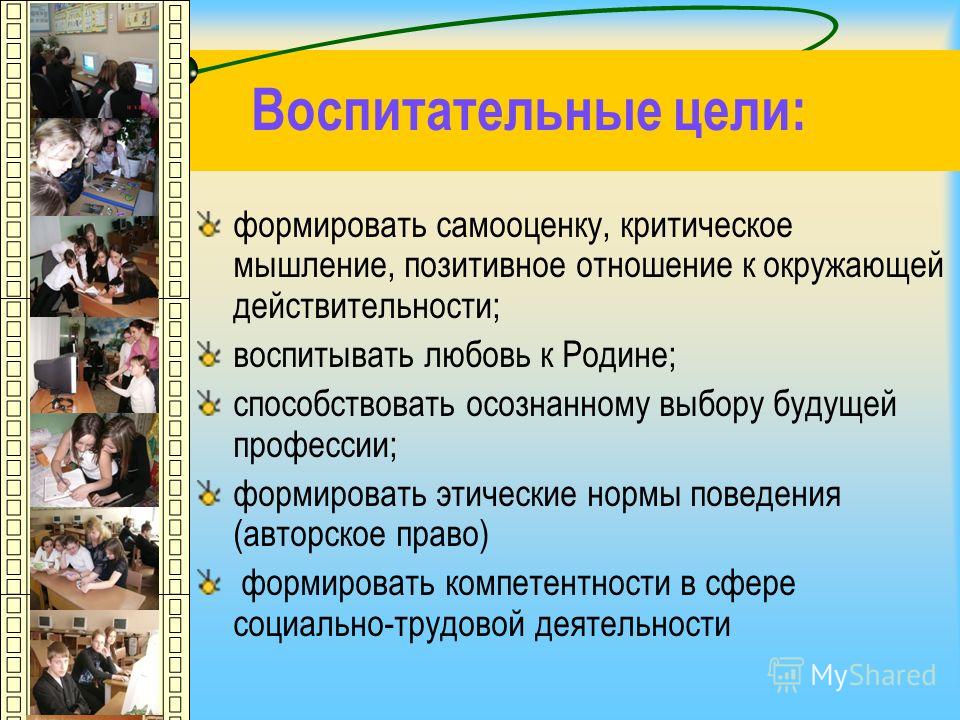 Воспитательные цели:

формировать самооценку, критическое мышление, позитивное отношение к окружающей действительности;

воспитывать любовь к Родине;

способствовать осознанному выбору будущей профессии;

формировать этические нормы поведения (авторское право)

формировать компетентности в сфере социально-трудовой деятельности

MyShared